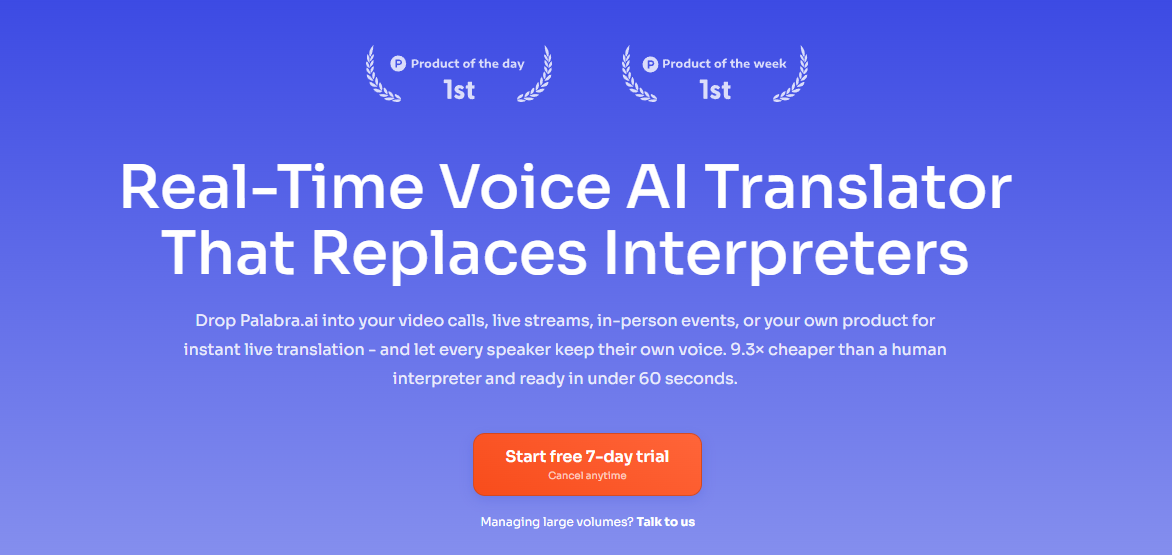 P Product of the day
1st

P Product of the week
1st

Real-Time Voice AI Translator That Replaces Interpreters

Drop Palabra.ai into your video calls, live streams, in-person events, or your own product for instant live translation - and let every speaker keep their own voice. 9.3× cheaper than a human interpreter and ready in under 60 seconds.

Start free 7-day trial
Cancel anytime

Managing large volumes? Talk to us